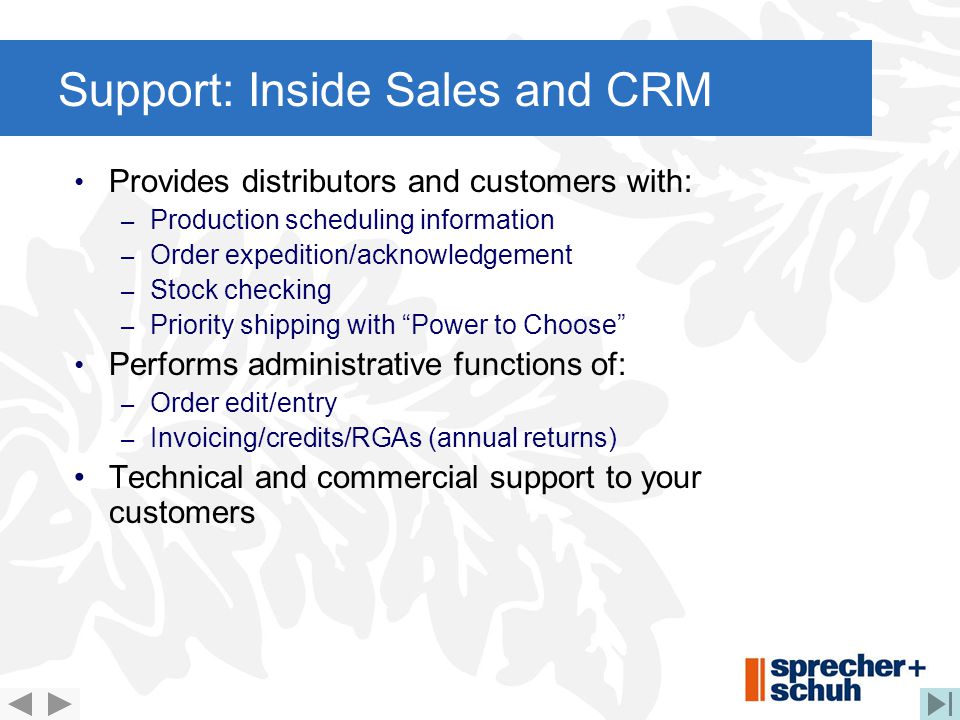 Support: Inside Sales and CRM

• Provides distributors and customers with:
– Production scheduling information
– Order expedition/acknowledgement
– Stock checking
– Priority shipping with “Power to Choose”
• Performs administrative functions of:
– Order edit/entry
– Invoicing/credits/RGAs (annual returns)
• Technical and commercial support to your customers

sprecher+ schuh